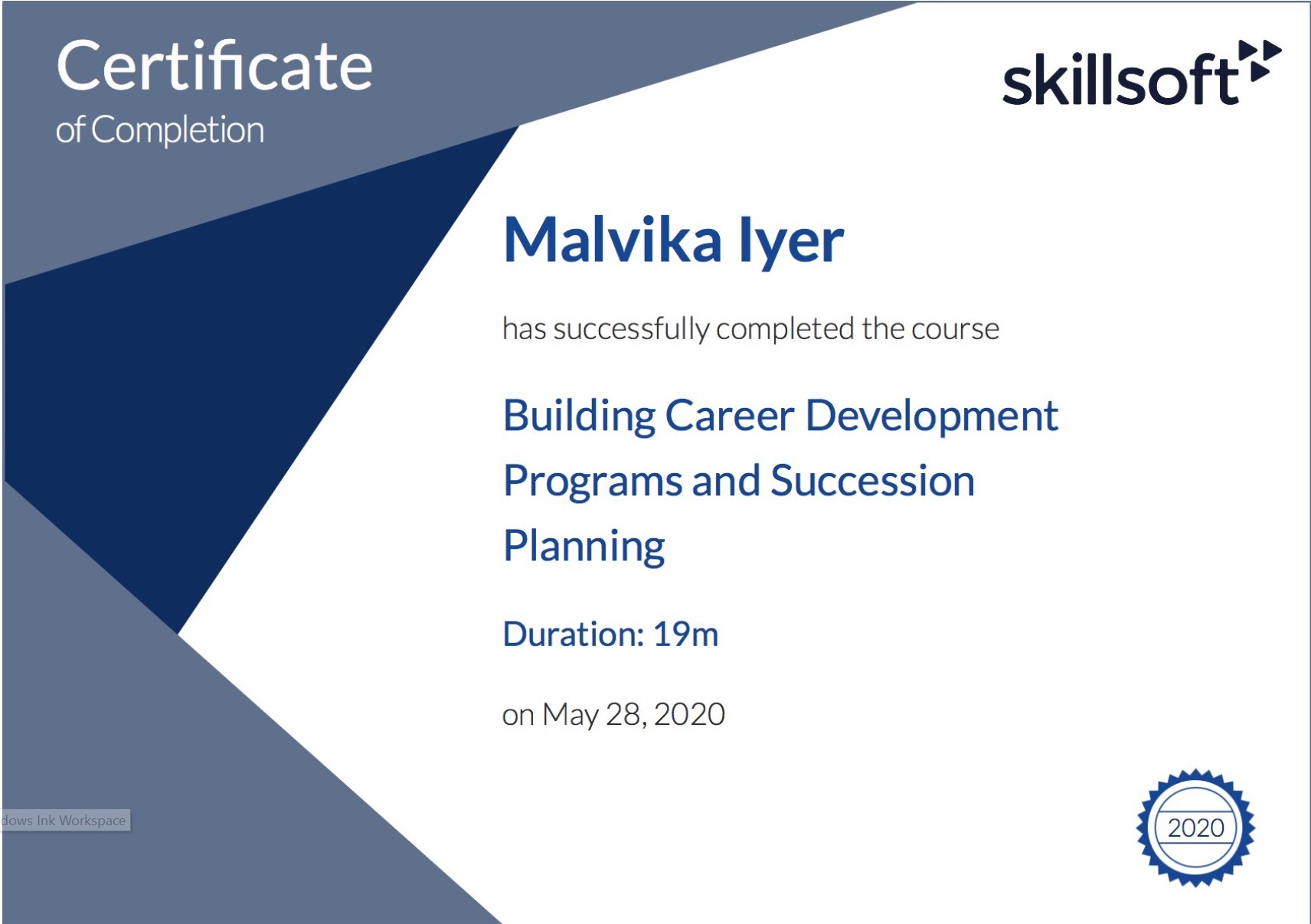 Certificate
of Completion

skillsoft

Malvika Iyer

has successfully completed the course

Building Career Development Programs and Succession Planning

Duration: 19m

on May 28, 2020

dows Ink Workspace

2020